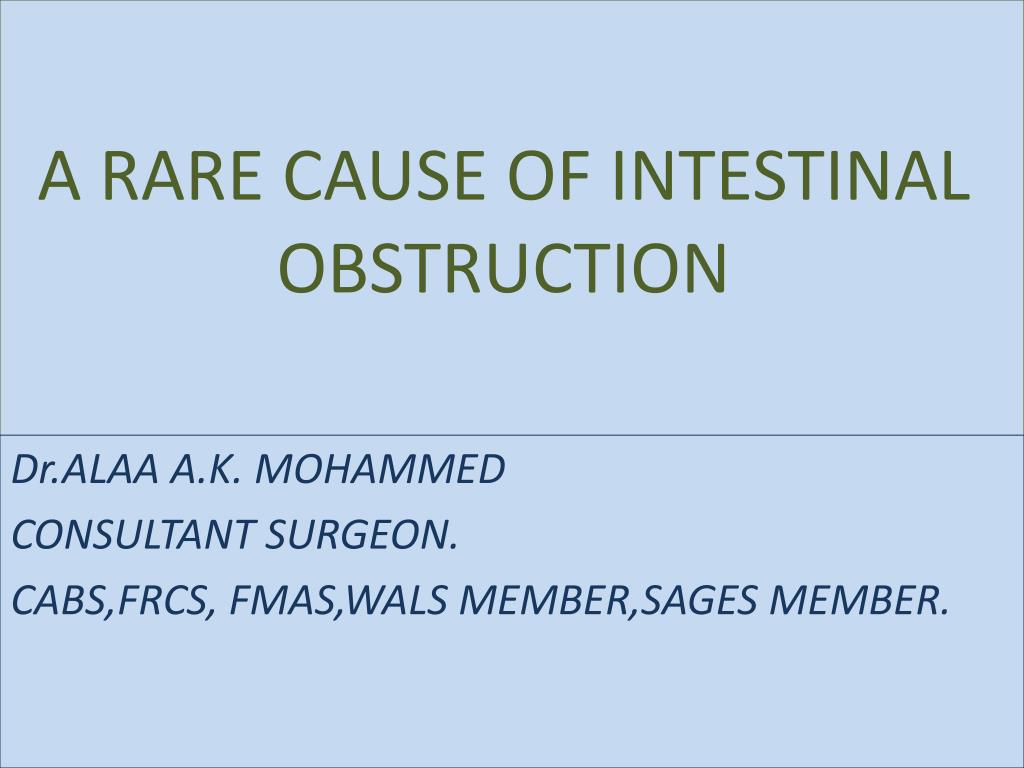 A RARE CAUSE OF INTESTINAL OBSTRUCTION

Dr.ALAA A.K. MOHAMMED

CONSULTANT SURGEON.

CABS,FRCS, FMAS,WALS MEMBER,SAGES MEMBER.